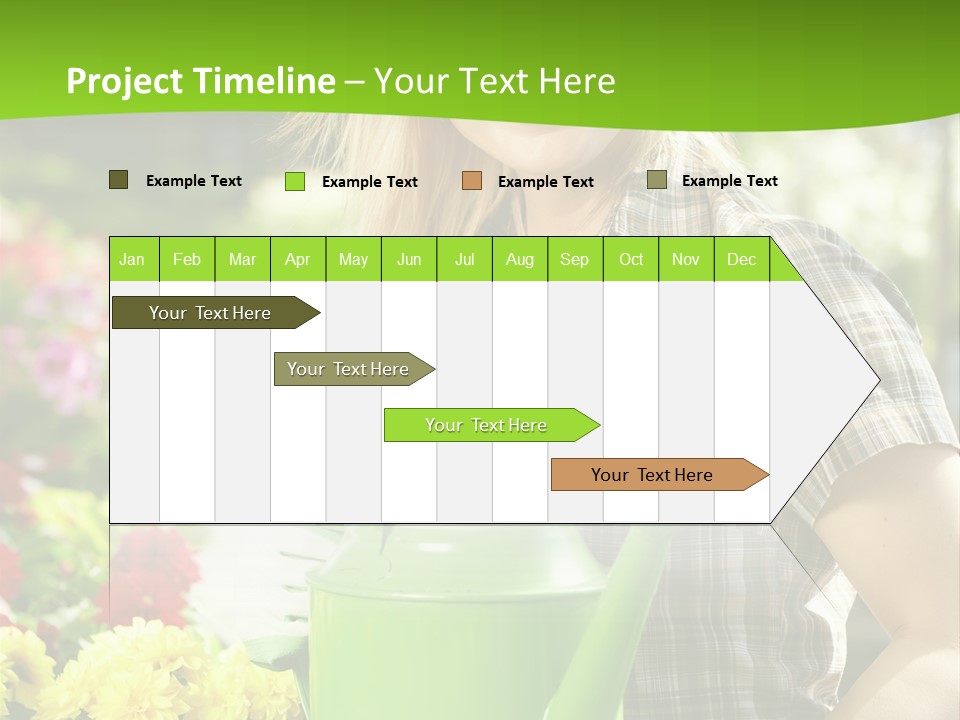 Project Timeline – Your Text Here

Example Text Example Text Example Text Example Text

| Jan | Feb | Mar | Apr | May | Jun | Jul | Aug | Sep | Oct | Nov | Dec |
|---|---|---|---|---|---|---|---|---|---|---|---|

Your Text Here

Your Text Here

Your Text Here

Your Text Here